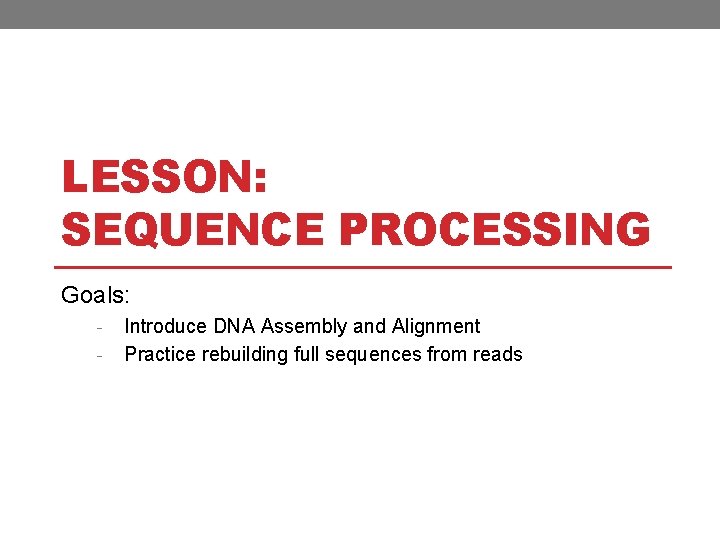 LESSON:
SEQUENCE PROCESSING

Goals:

- Introduce DNA Assembly and Alignment
- Practice rebuilding full sequences from reads